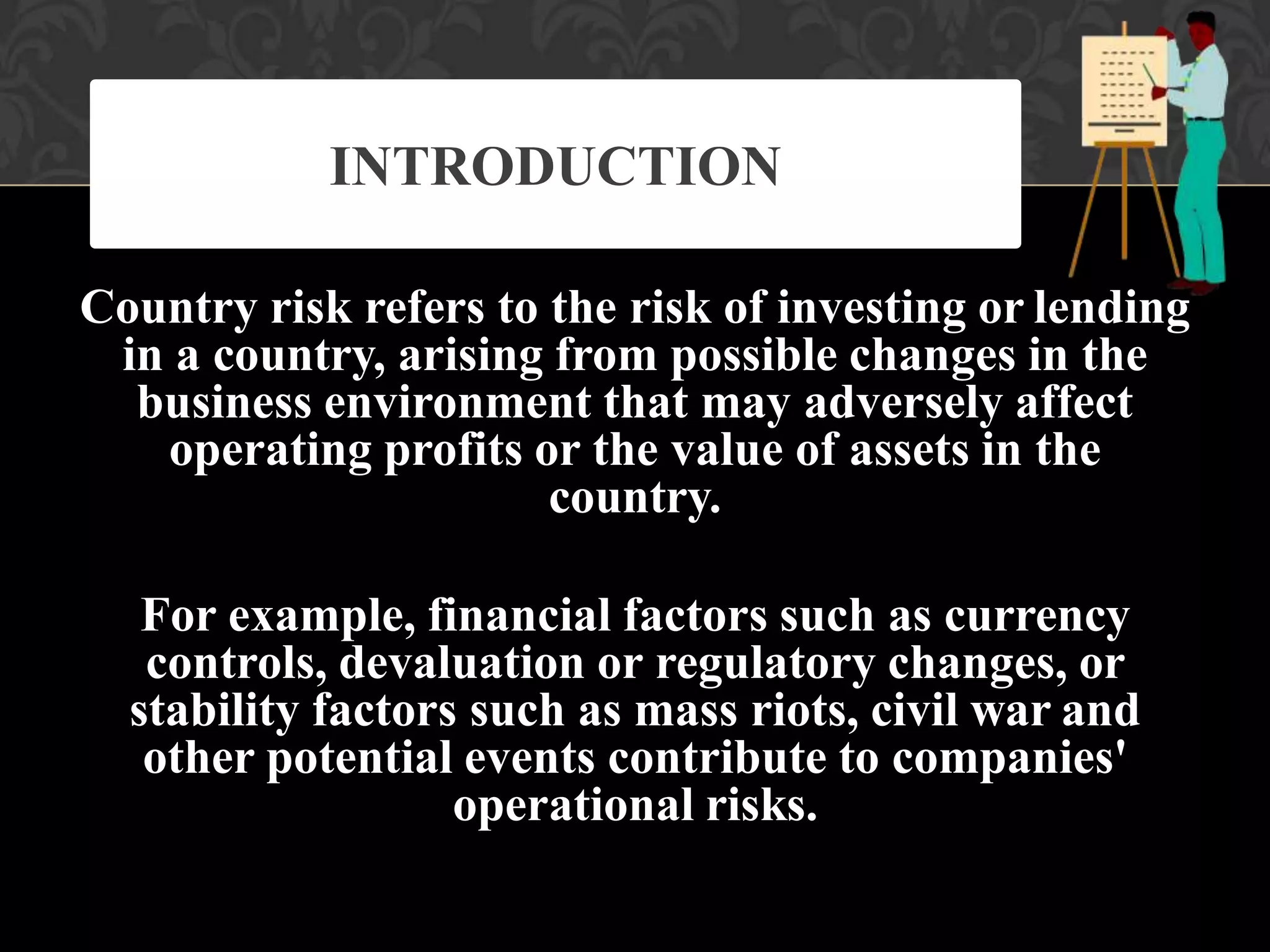 INTRODUCTION

Country risk refers to the risk of investing or lending in a country, arising from possible changes in the business environment that may adversely affect operating profits or the value of assets in the country.

For example, financial factors such as currency controls, devaluation or regulatory changes, or stability factors such as mass riots, civil war and other potential events contribute to companies' operational risks.